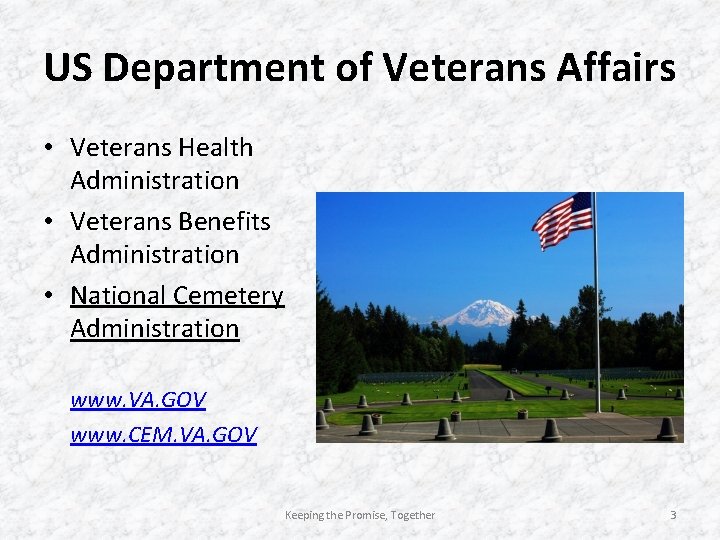 US Department of Veterans Affairs

• Veterans Health Administration
• Veterans Benefits Administration
• National Cemetery Administration

www.VA.GOV
www.CEM.VA.GOV

Keeping the Promise, Together

3